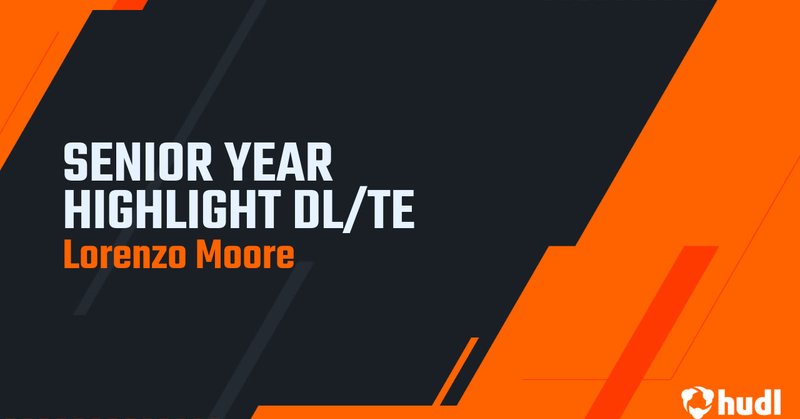 SENIOR YEAR HIGHLIGHT DL/TE
Lorenzo Moore

hudl